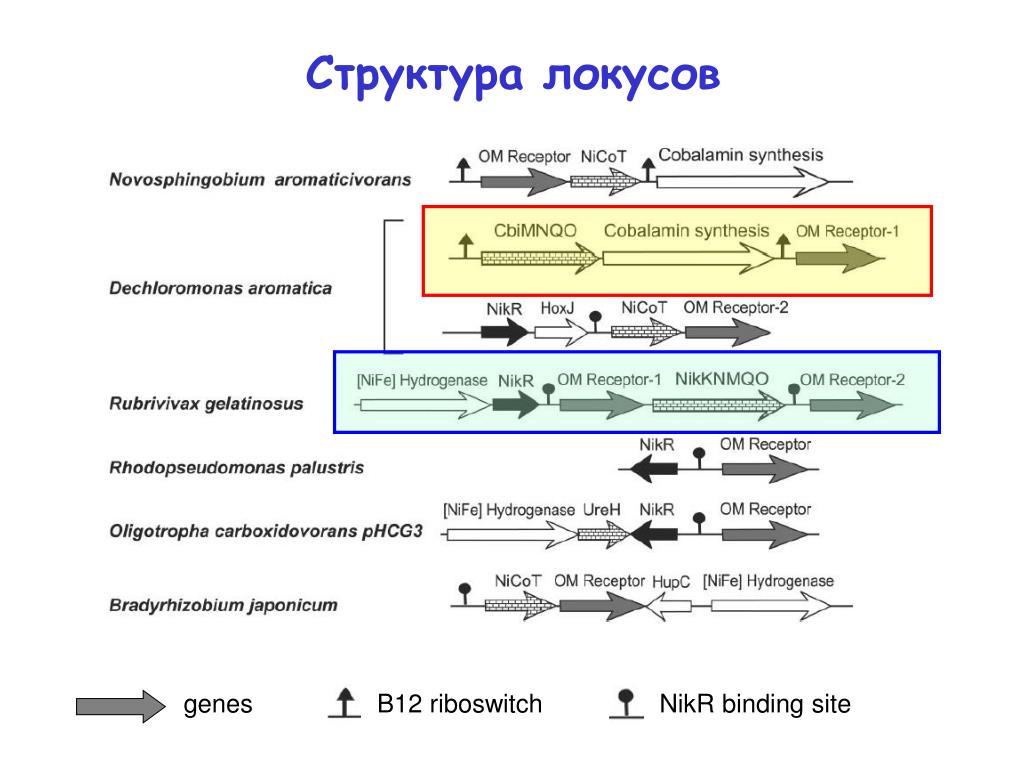 Структура локусов

Novosphingobium aromaticivorans
OM Receptor NiCoT Cobalamin synthesis

Dechloromonas aromatica
CbiMNQO Cobalamin synthesis OM Receptor-1
NikR HoxJ NiCoT OM Receptor-2

Rubrivivax gelatinosus
[NiFe] Hydrogenase NikR OM Receptor-1 NikKNMQO OM Receptor-2

Rhodopseudomonas palustris
NikR OM Receptor

Oligotropha carboxidovorans pHCG3
[NiFe] Hydrogenase UreH NikR OM Receptor

Bradyrhizobium japonicum
NiCoT OM Receptor HupC [NiFe] Hydrogenase

genes B12 riboswitch NikR binding site